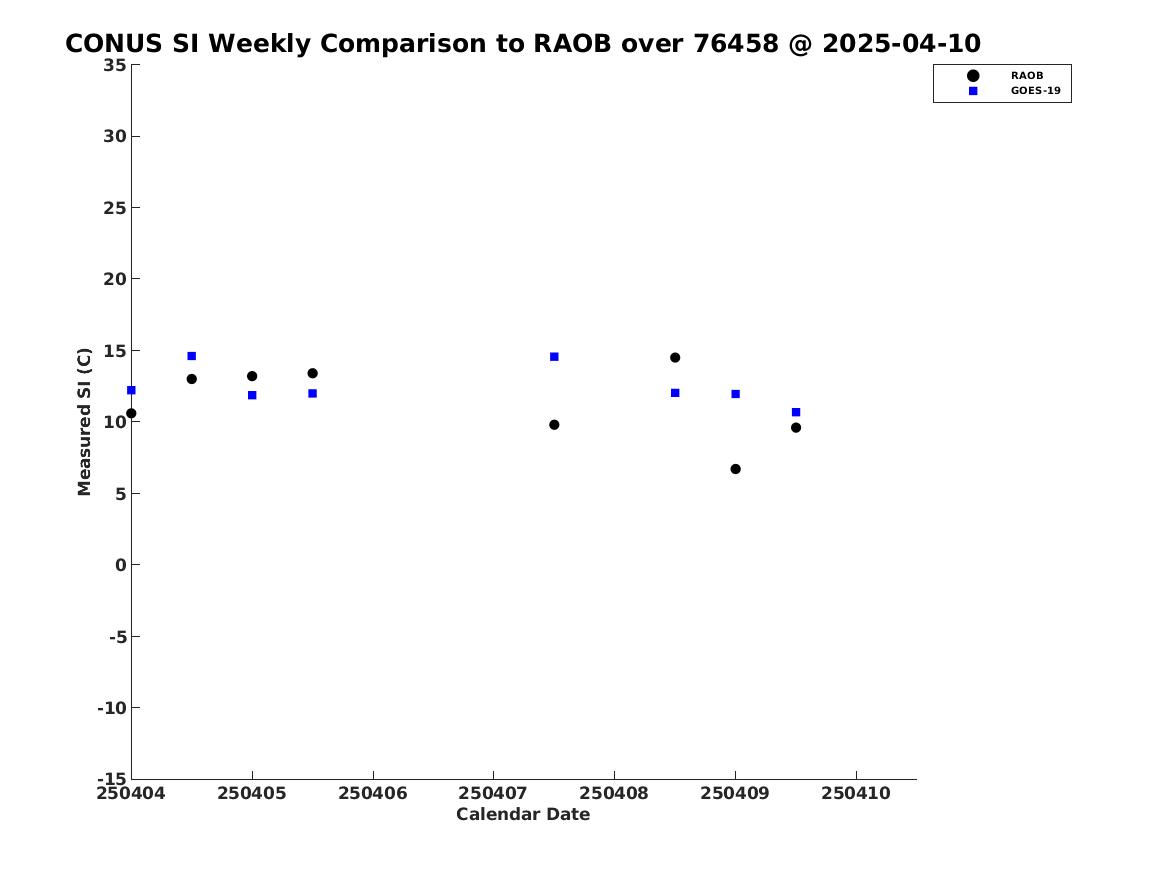 CONUS SI Weekly Comparison to RAOB over 76458 @ 2025-04-10

RAOB
GOES-19

Measured SI (C)

35
30
25
20
15
10
5
0
-5
-10
-15

250404
250405
250406
250407
250408
250409
250410

Calendar Date